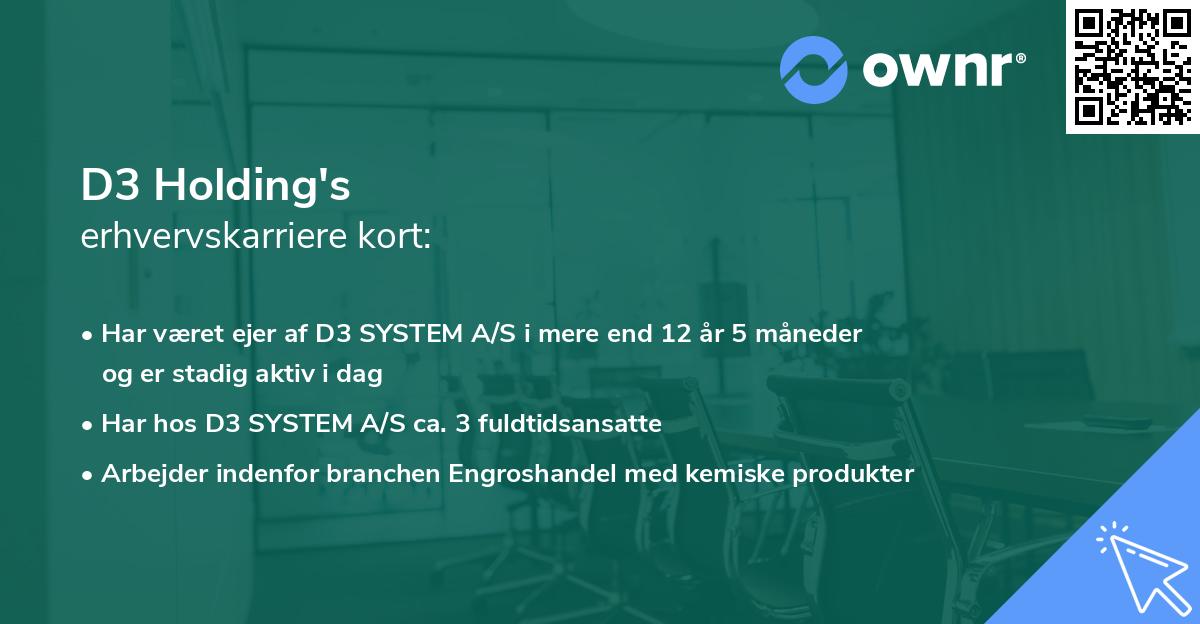 ownr®

D3 Holding's
erhvervskarriere kort:

• Har været ejer af D3 SYSTEM A/S i mere end 12 år 5 måneder og er stadig aktiv i dag
• Har hos D3 SYSTEM A/S ca. 3 fuldtidsansatte
• Arbejder indenfor branchen Engroshandel med kemiske produkter